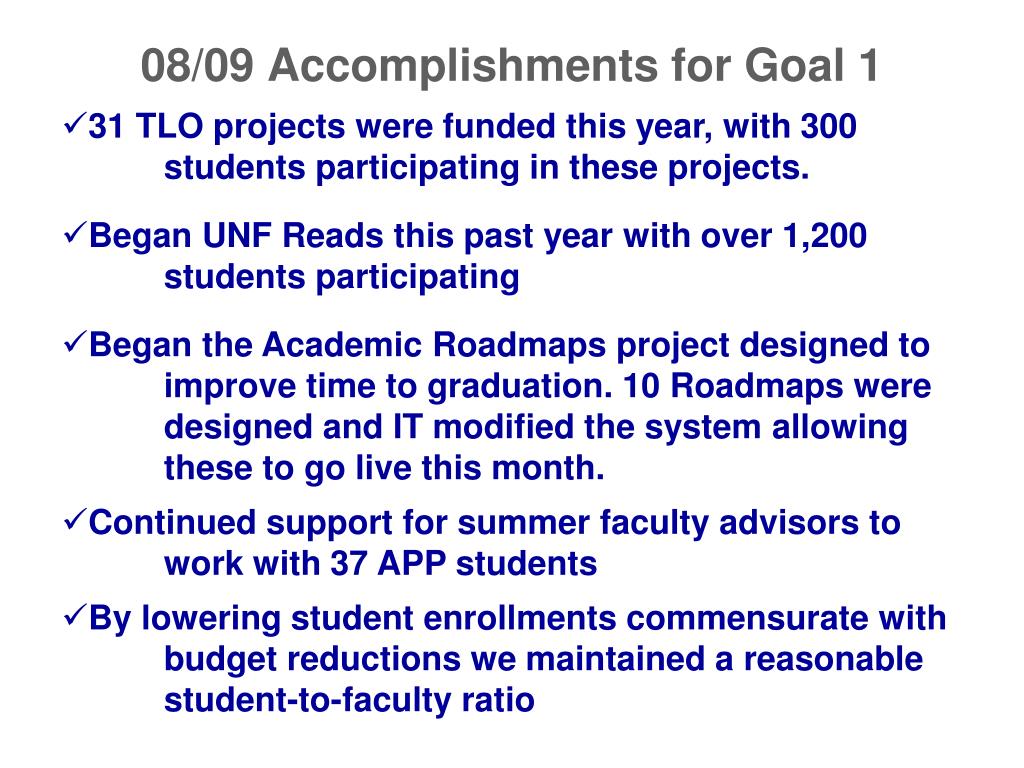 08/09 Accomplishments for Goal 1

✓31 TLO projects were funded this year, with 300 students participating in these projects.

✓Began UNF Reads this past year with over 1,200 students participating

✓Began the Academic Roadmaps project designed to improve time to graduation. 10 Roadmaps were designed and IT modified the system allowing these to go live this month.

✓Continued support for summer faculty advisors to work with 37 APP students

✓By lowering student enrollments commensurate with budget reductions we maintained a reasonable student-to-faculty ratio